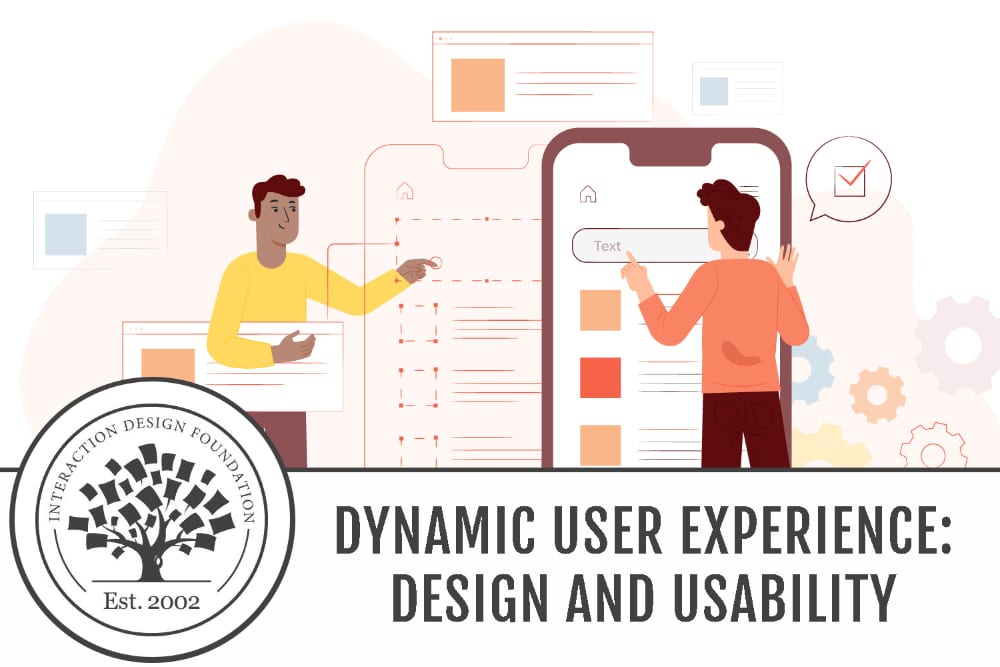 Text

INTERACTION DESIGN FOUNDATION

Est. 2002

DYNAMIC USER EXPERIENCE: DESIGN AND USABILITY